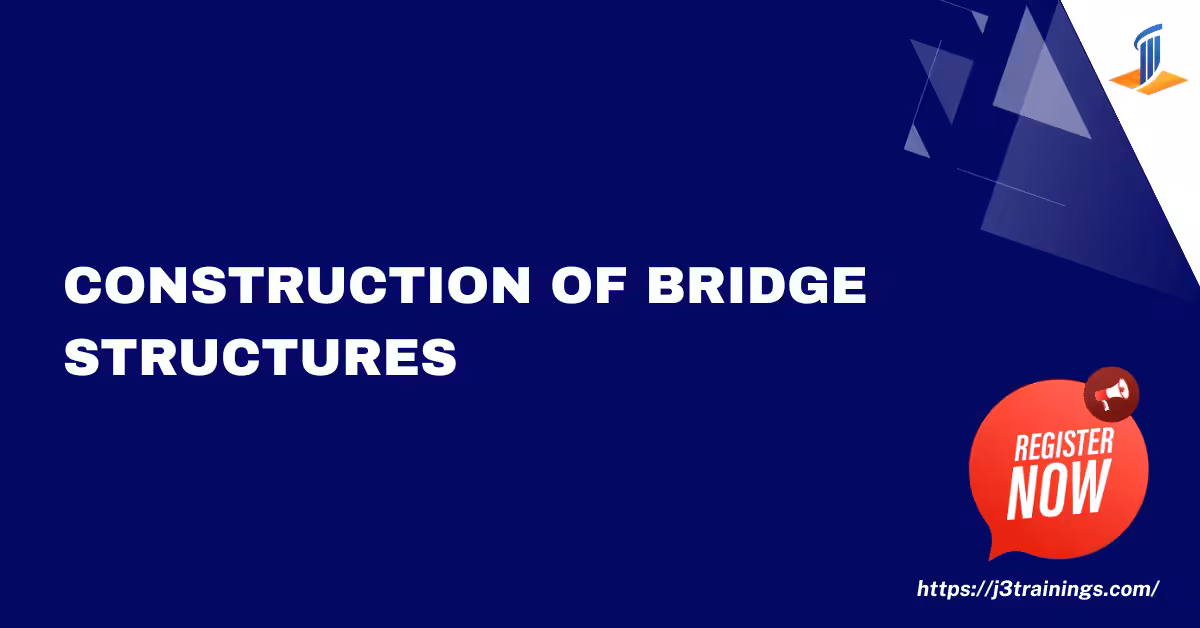 CONSTRUCTION OF BRIDGE STRUCTURES

REGISTER NOW

https://j3trainings.com/